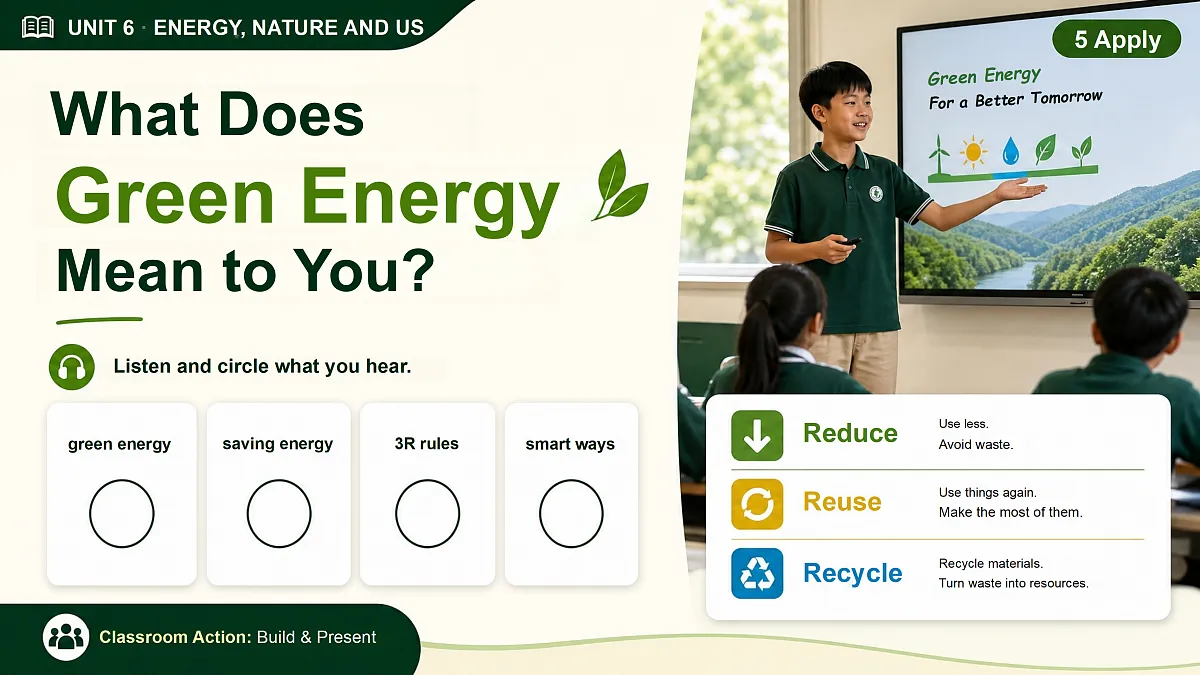 UNIT 6 · ENERGY, NATURE AND US

What Does
Green Energy
Mean to You?

Listen and circle what you hear.

green energy

saving energy

3R rules

smart ways

Classroom Action: Build & Present

5 Apply

Green Energy
For a Better Tomorrow

Reduce
Use less.
Avoid waste.

Reuse
Use things again.
Make the most of them.

Recycle
Recycle materials.
Turn waste into resources.